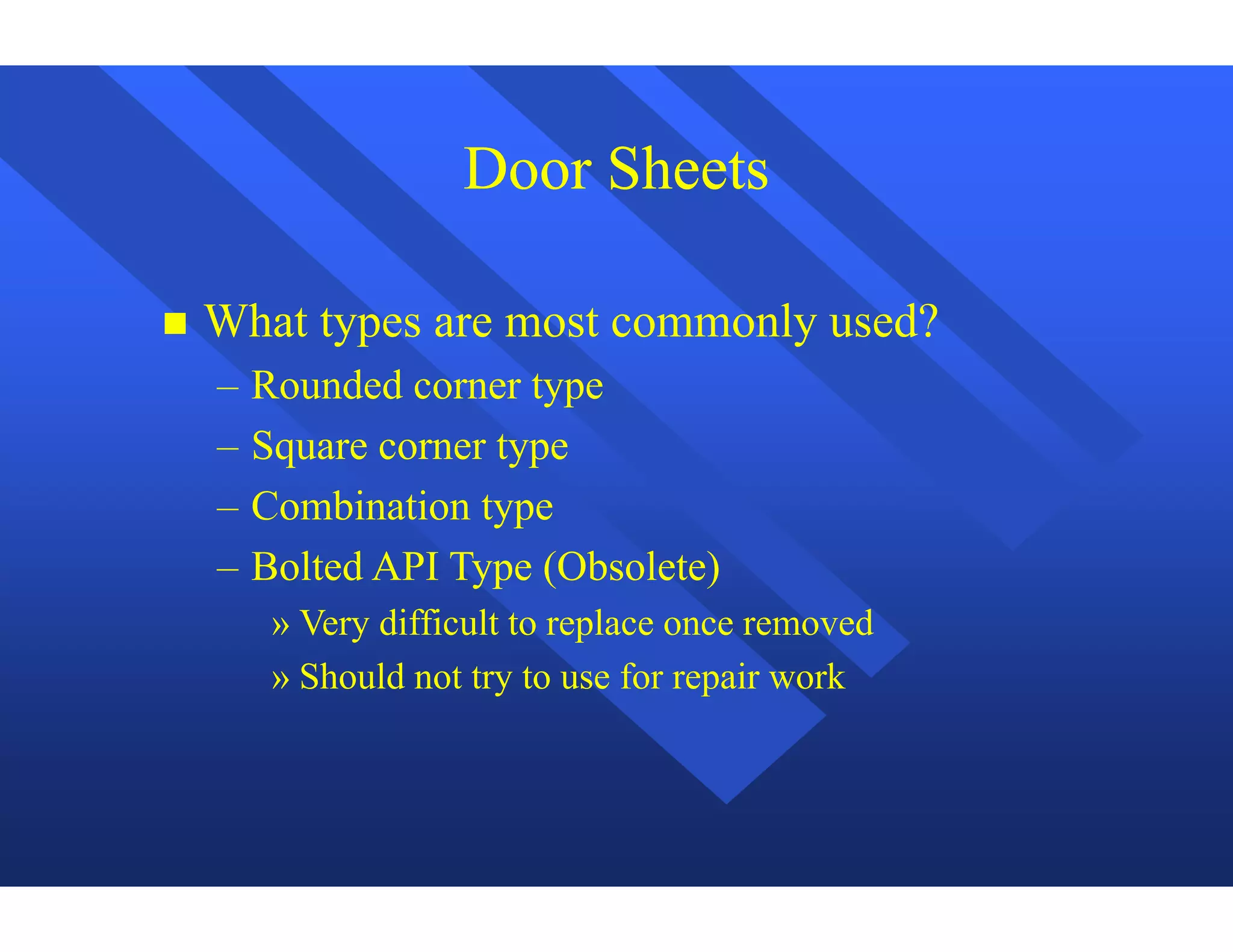 Door Sheets

■ What types are most commonly used?
– Rounded corner type
– Square corner type
– Combination type
– Bolted API Type (Obsolete)
» Very difficult to replace once removed
» Should not try to use for repair work